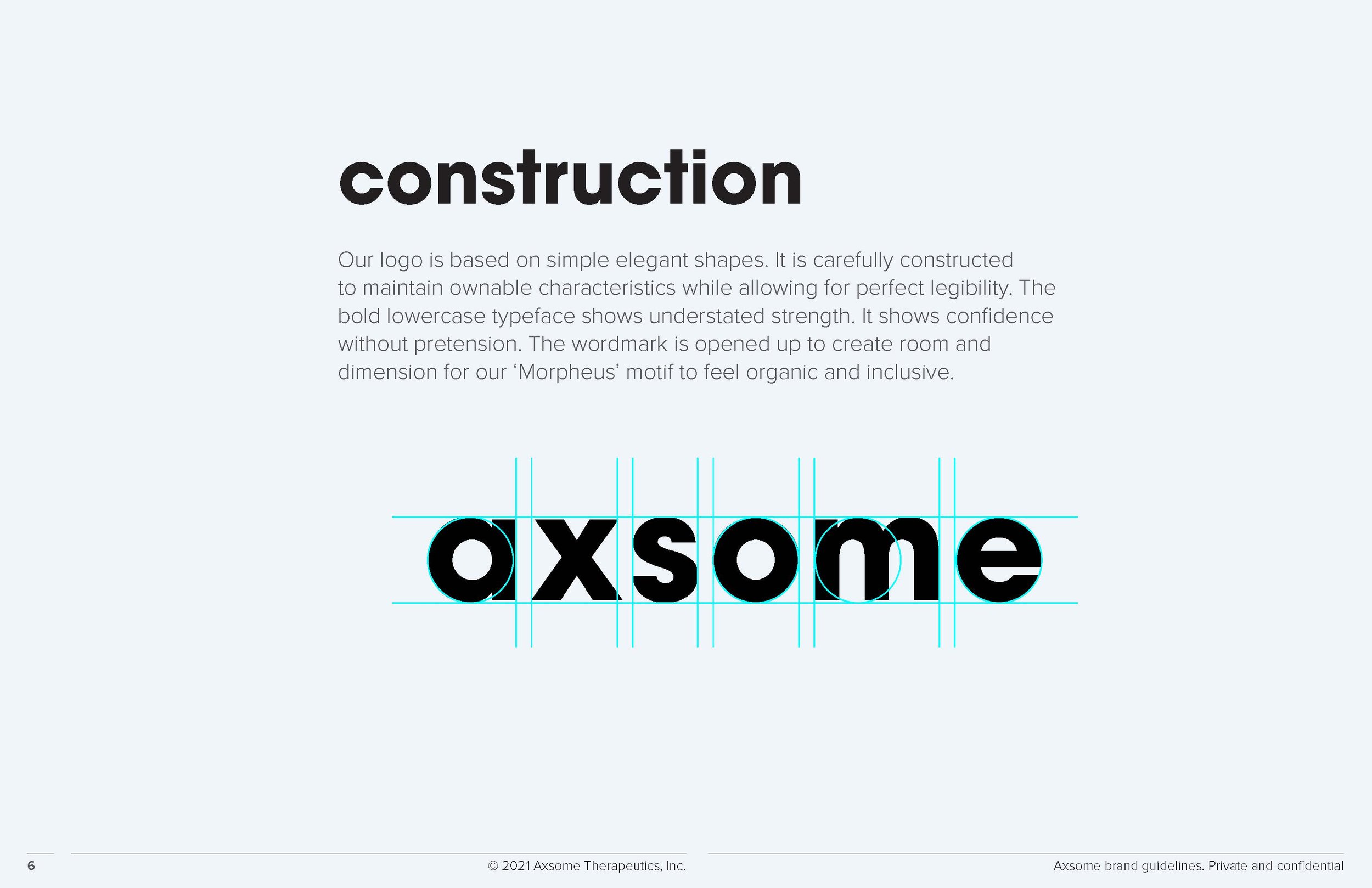 construction

Our logo is based on simple elegant shapes. It is carefully constructed to maintain ownable characteristics while allowing for perfect legibility. The bold lowercase typeface shows understated strength. It shows confidence without pretension. The wordmark is opened up to create room and dimension for our ‘Morpheus’ motif to feel organic and inclusive.

axsome

6

© 2021 Axsome Therapeutics, Inc.

Axsome brand guidelines. Private and confidential